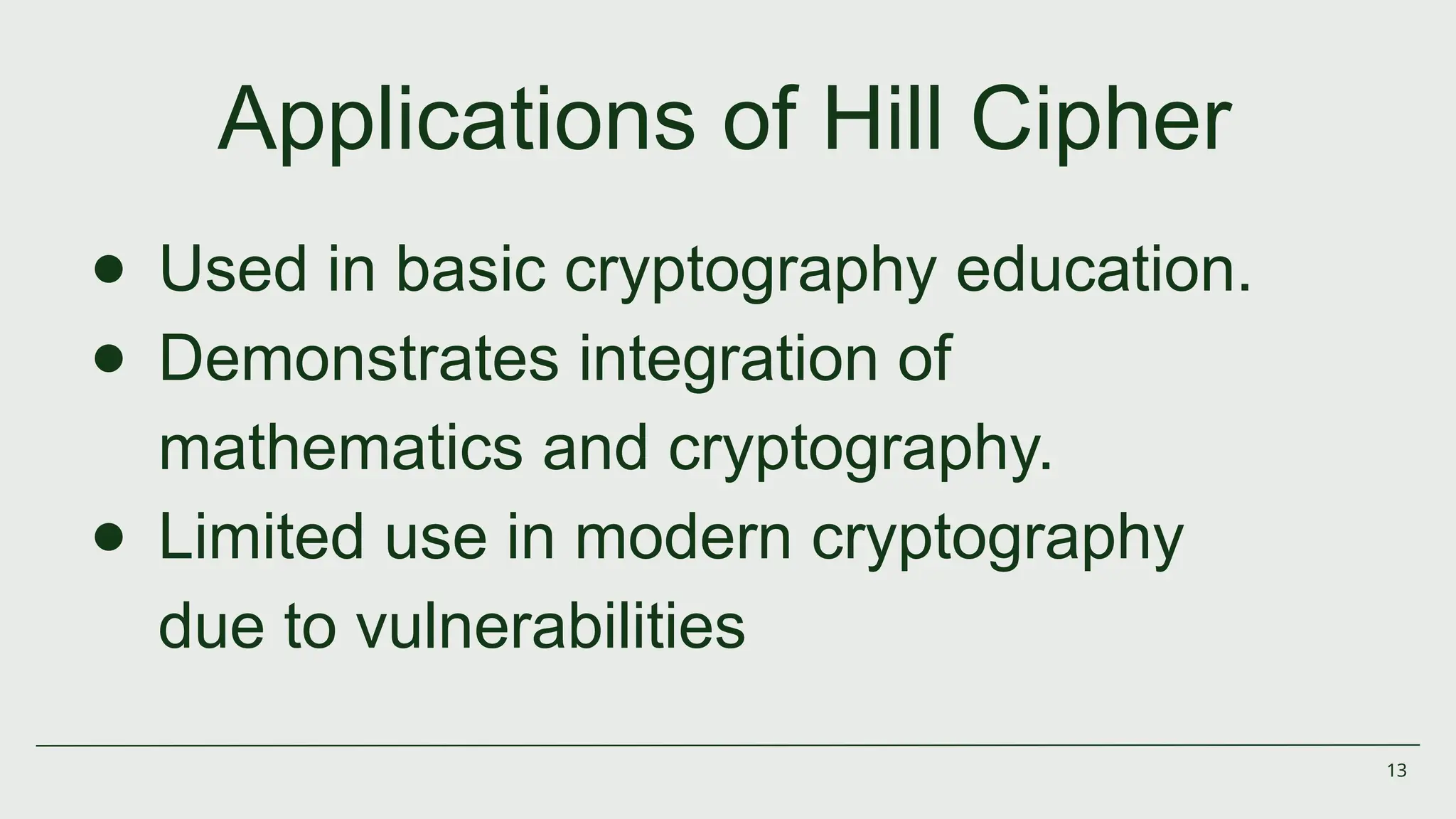 Applications of Hill Cipher

● Used in basic cryptography education.
● Demonstrates integration of mathematics and cryptography.
● Limited use in modern cryptography due to vulnerabilities

13